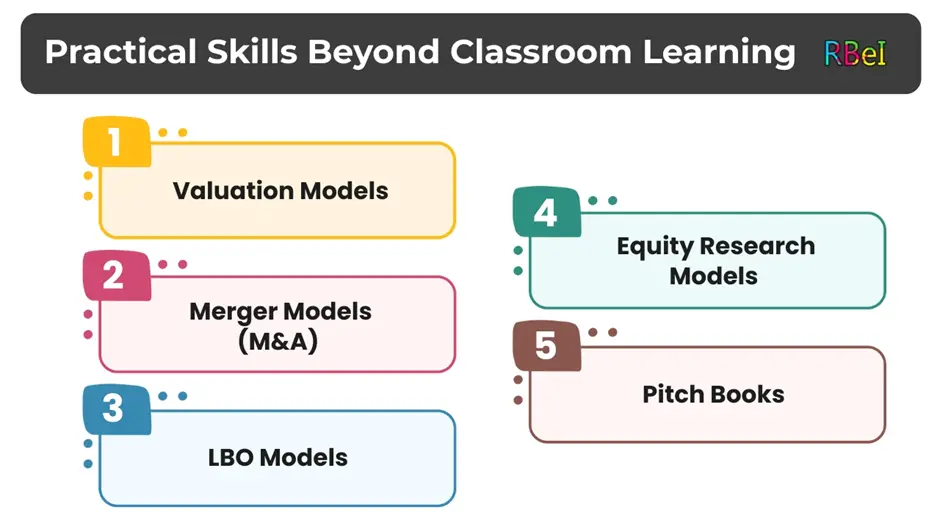 Practical Skills Beyond Classroom Learning

RBeI

1
Valuation Models

2
Merger Models (M&A)

3
LBO Models

4
Equity Research Models

5
Pitch Books